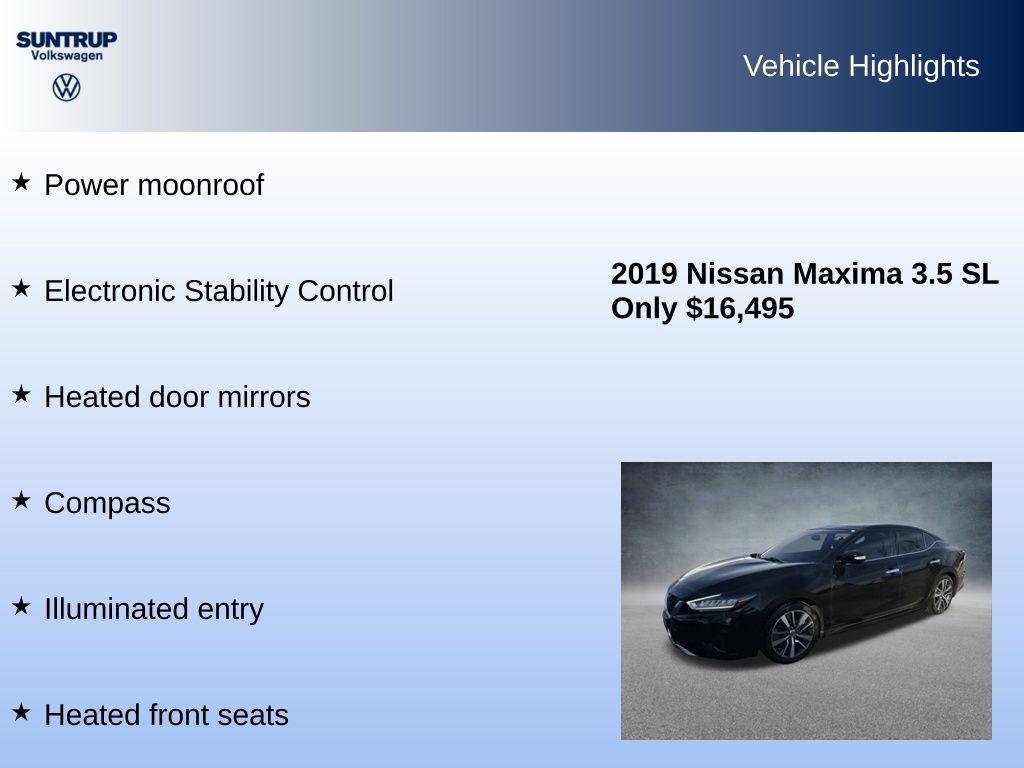 SUNTRUP
Volkswagen

Vehicle Highlights

★ Power moonroof

★ Electronic Stability Control

★ Heated door mirrors

★ Compass

★ Illuminated entry

★ Heated front seats

2019 Nissan Maxima 3.5 SL
Only $16,495